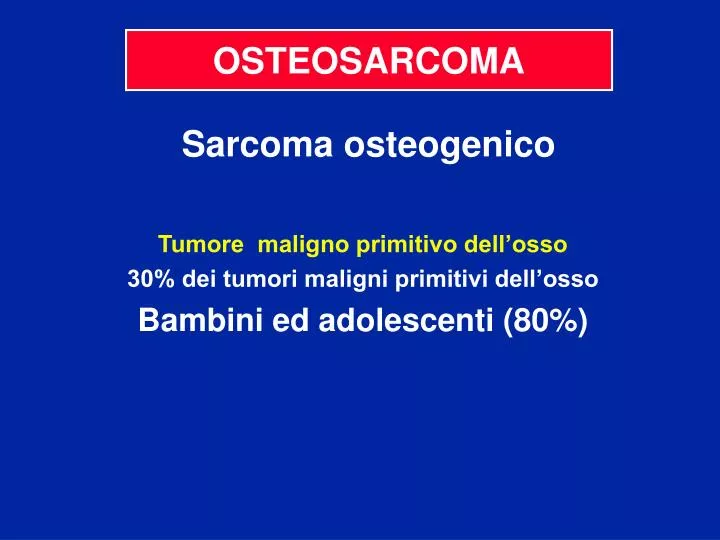 OSTEOSARCOMA

Sarcoma osteogenico

Tumore  maligno primitivo dell’osso
30% dei tumori maligni primitivi dell’osso
Bambini ed adolescenti (80%)